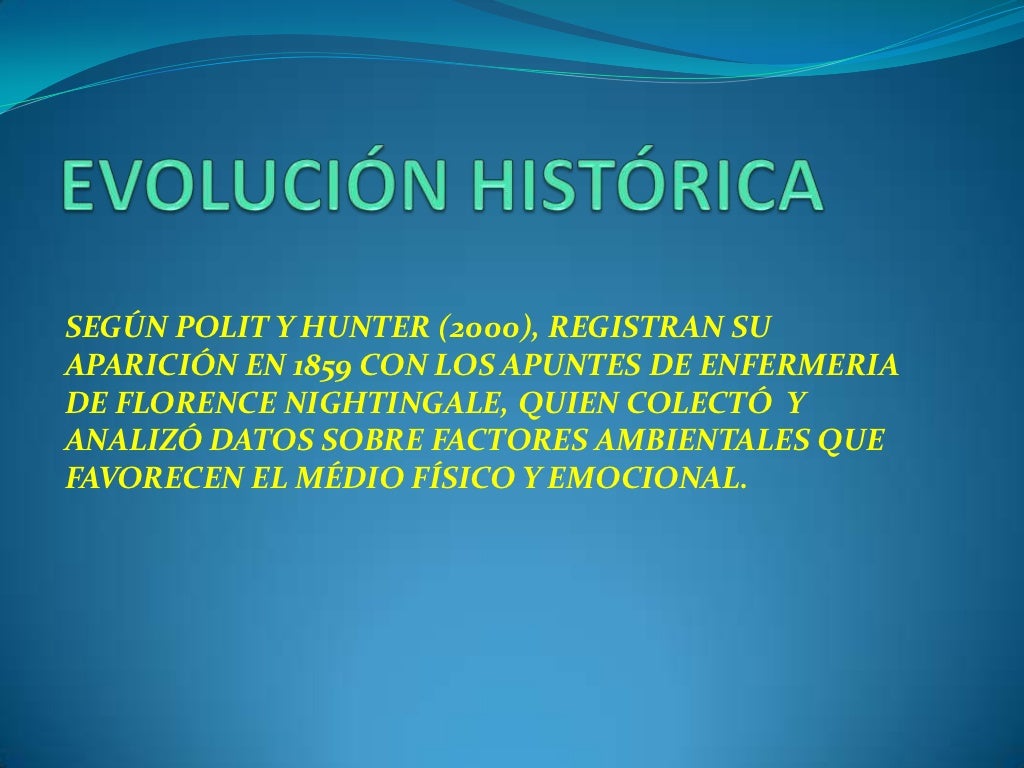 EVOLUCIÓN HISTÓRICA

SEGÚN POLIT Y HUNTER (2000), REGISTRAN SU APARICIÓN EN 1859 CON LOS APUNTES DE ENFERMERIA DE FLORENCE NIGHTINGALE, QUIEN COLECTÓ Y ANALIZÓ DATOS SOBRE FACTORES AMBIENTALES QUE FAVORECEN EL MÉDIO FÍSICO Y EMOCIONAL.